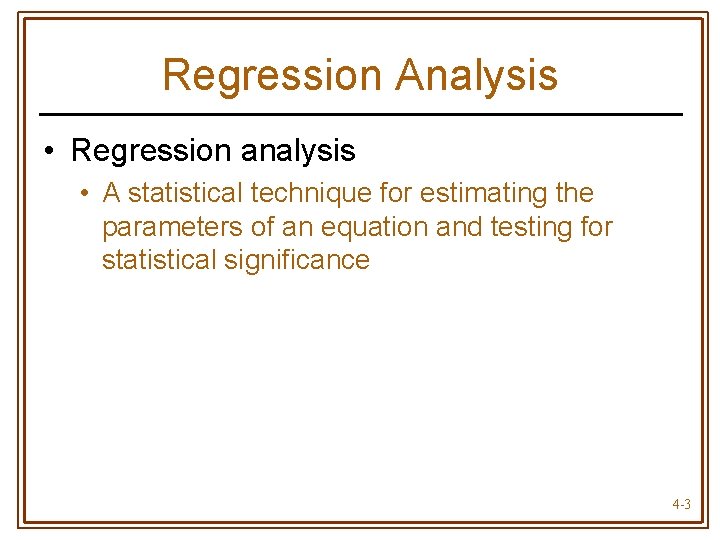 Regression Analysis

• Regression analysis

• A statistical technique for estimating the parameters of an equation and testing for statistical significance

4-3